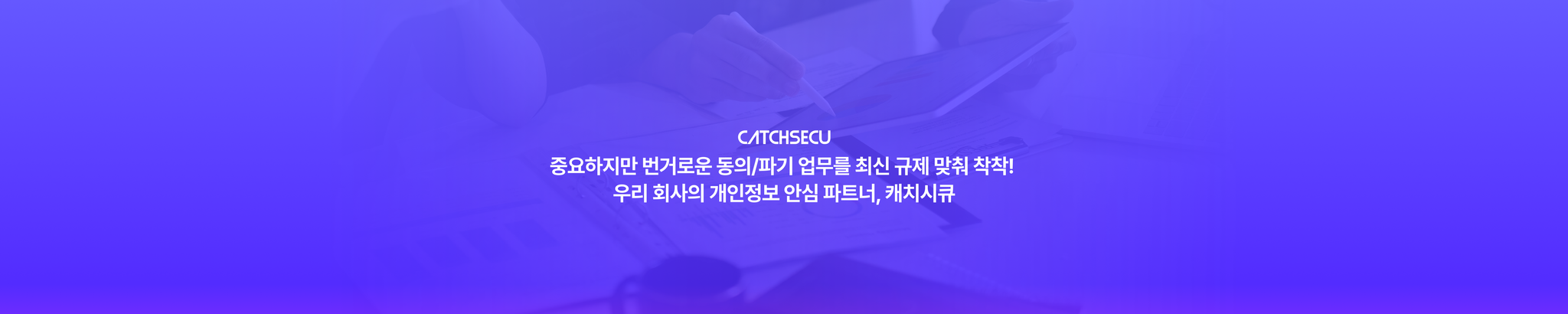 CATCHSECU

중요하지만 번거로운 동의/파기 업무를 최신 규제 맞춰 착착!
우리 회사의 개인정보 안심 파트너, 캐치시큐